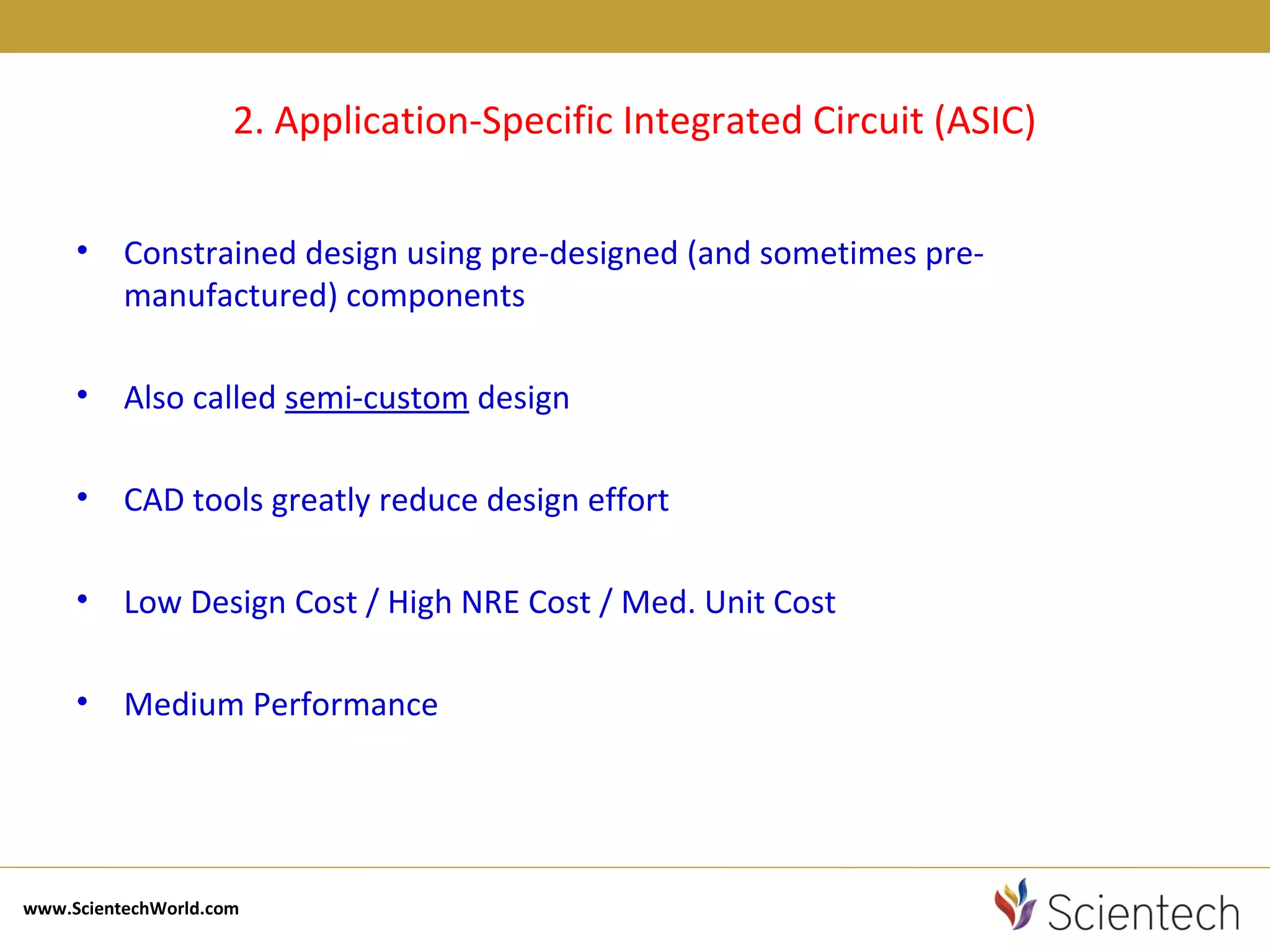 2. Application-Specific Integrated Circuit (ASIC)

• Constrained design using pre-designed (and sometimes pre-manufactured) components

• Also called semi-custom design

• CAD tools greatly reduce design effort

• Low Design Cost / High NRE Cost / Med. Unit Cost

• Medium Performance

www.ScientechWorld.com

Scientech